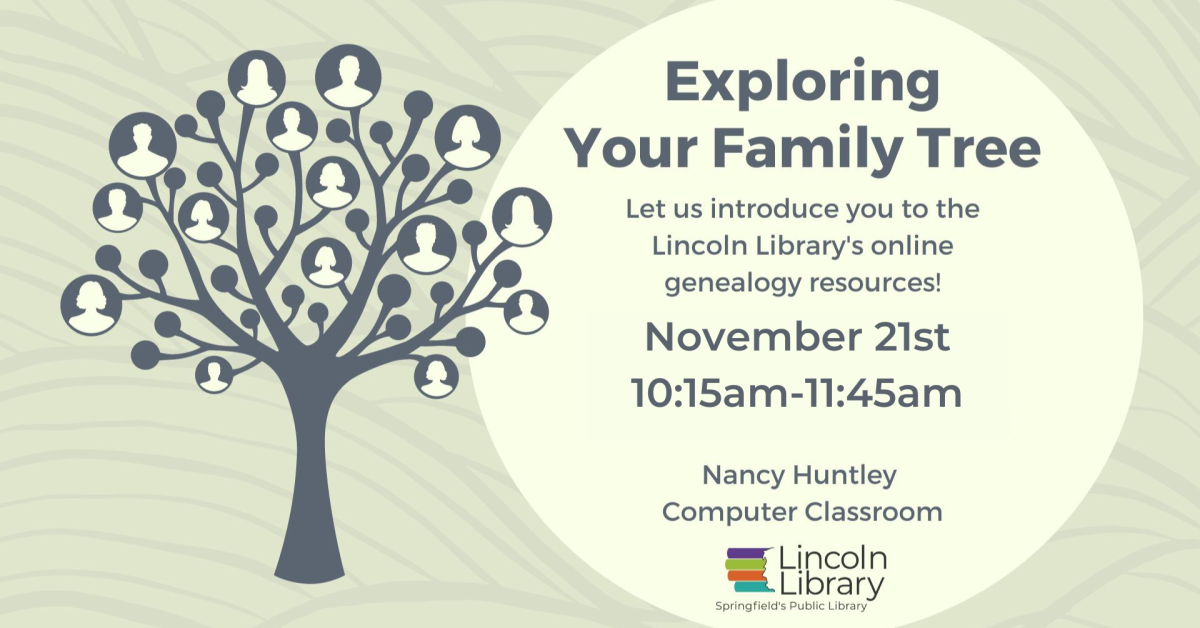 Exploring Your Family Tree

Let us introduce you to the Lincoln Library's online genealogy resources!

November 21st
10:15am-11:45am

Nancy Huntley
Computer Classroom

Lincoln Library
Springfield's Public Library